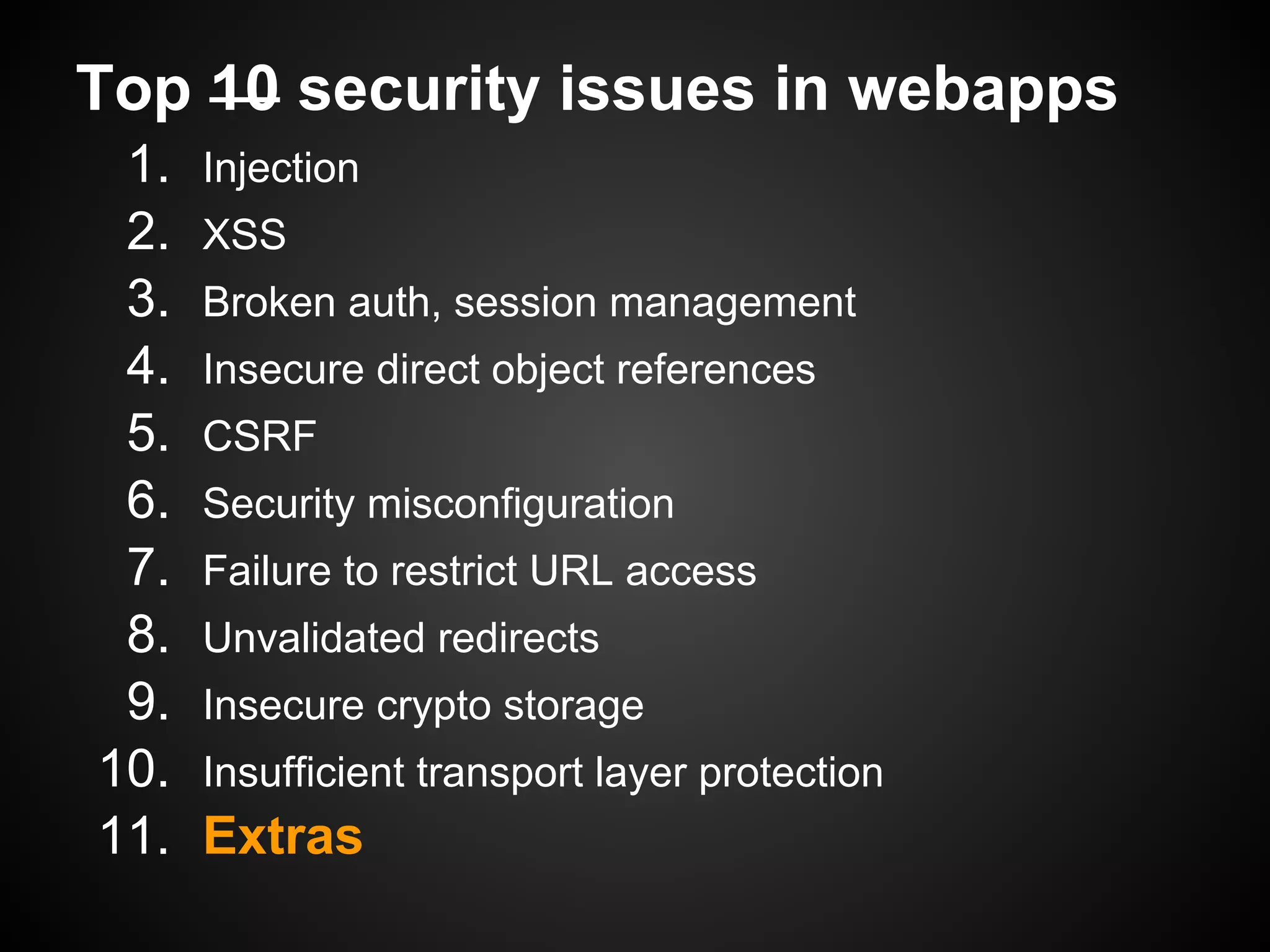 Top ~~10~~ security issues in webapps

1. Injection
2. XSS
3. Broken auth, session management
4. Insecure direct object references
5. CSRF
6. Security misconfiguration
7. Failure to restrict URL access
8. Unvalidated redirects
9. Insecure crypto storage
10. Insufficient transport layer protection
11. Extras